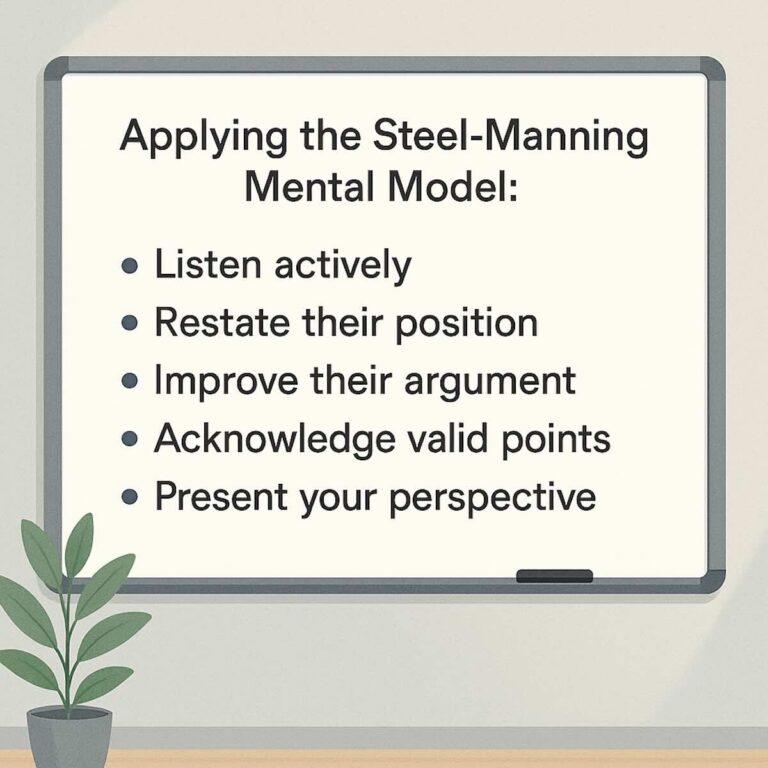 Applying the Steel-Manning Mental Model:

• Listen actively
• Restate their position
• Improve their argument
• Acknowledge valid points
• Present your perspective